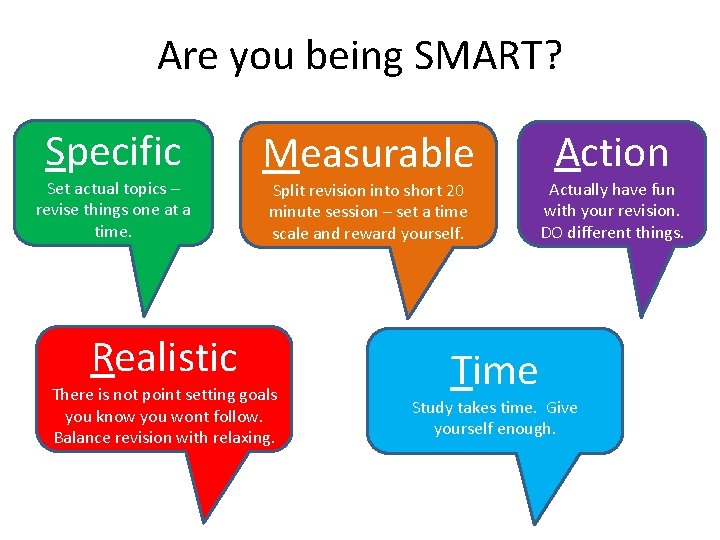 Are you being SMART?

Specific
Set actual topics – revise things one at a time.

Measurable
Split revision into short 20 minute session – set a time scale and reward yourself.

Action
Actually have fun with your revision. DO different things.

Realistic
There is not point setting goals you know you wont follow. Balance revision with relaxing.

Time
Study takes time. Give yourself enough.